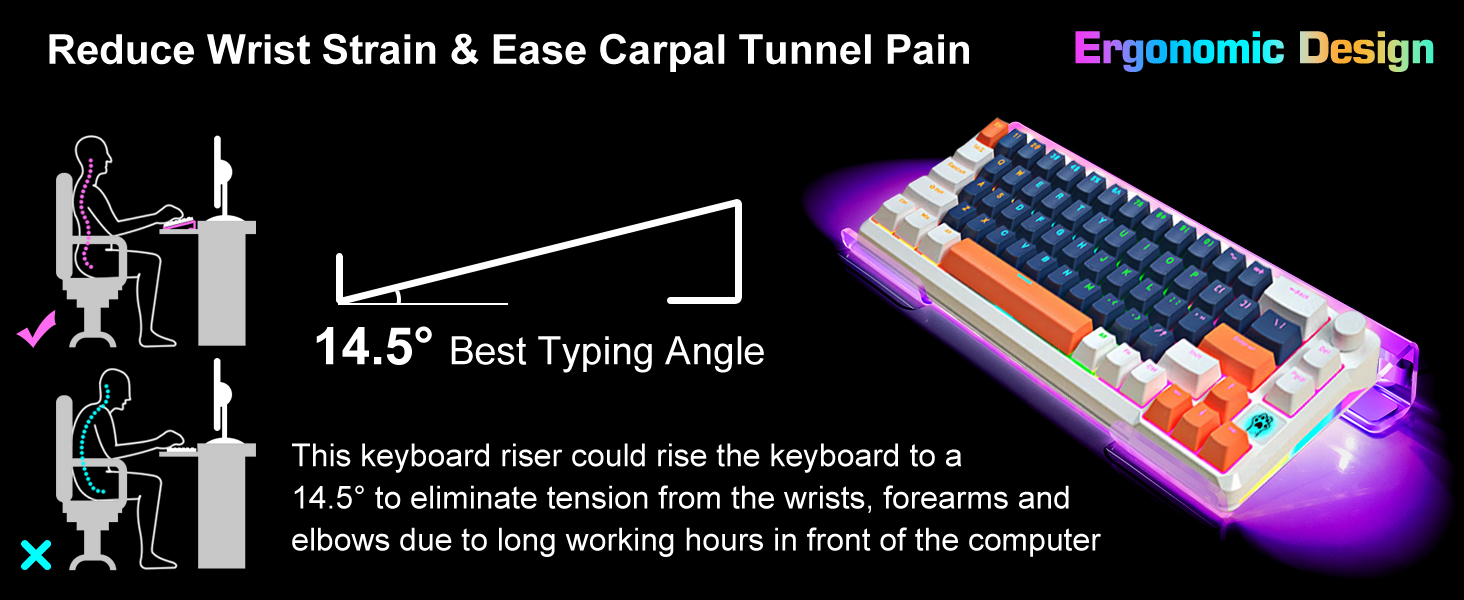 Reduce Wrist Strain & Ease Carpal Tunnel Pain

Ergonomic Design

14.5° Best Typing Angle

This keyboard riser could rise the keyboard to a 14.5° to eliminate tension from the wrists, forearms and elbows due to long working hours in front of the computer